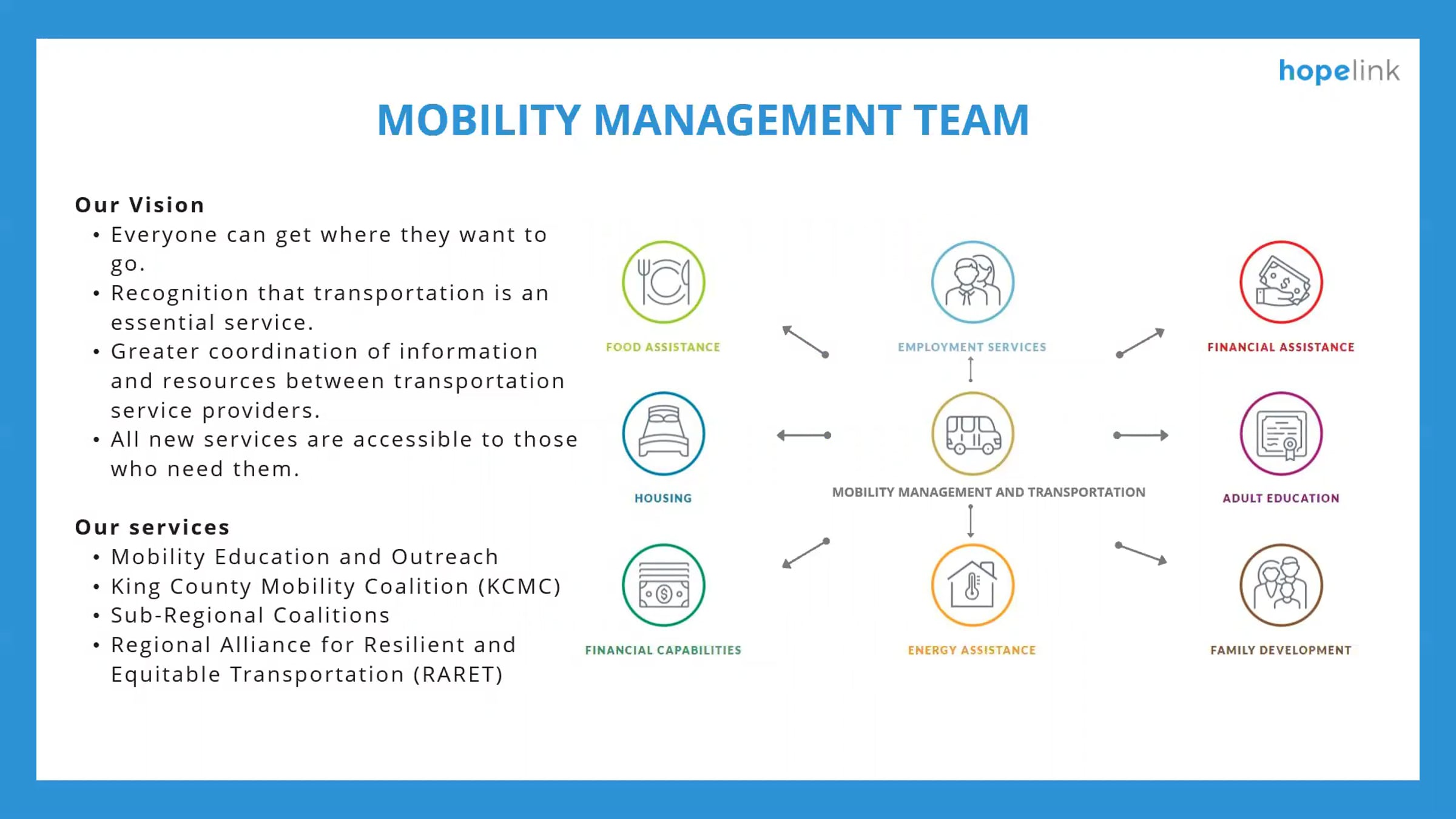 hopelink

MOBILITY MANAGEMENT TEAM

Our Vision
• Everyone can get where they want to go.
• Recognition that transportation is an essential service.
• Greater coordination of information and resources between transportation service providers.
• All new services are accessible to those who need them.

Our services
• Mobility Education and Outreach
• King County Mobility Coalition (KCMC)
• Sub-Regional Coalitions
• Regional Alliance for Resilient and Equitable Transportation (RARET)

FOOD ASSISTANCE
EMPLOYMENT SERVICES
FINANCIAL ASSISTANCE
HOUSING
MOBILITY MANAGEMENT AND TRANSPORTATION
ADULT EDUCATION
FINANCIAL CAPABILITIES
ENERGY ASSISTANCE
FAMILY DEVELOPMENT